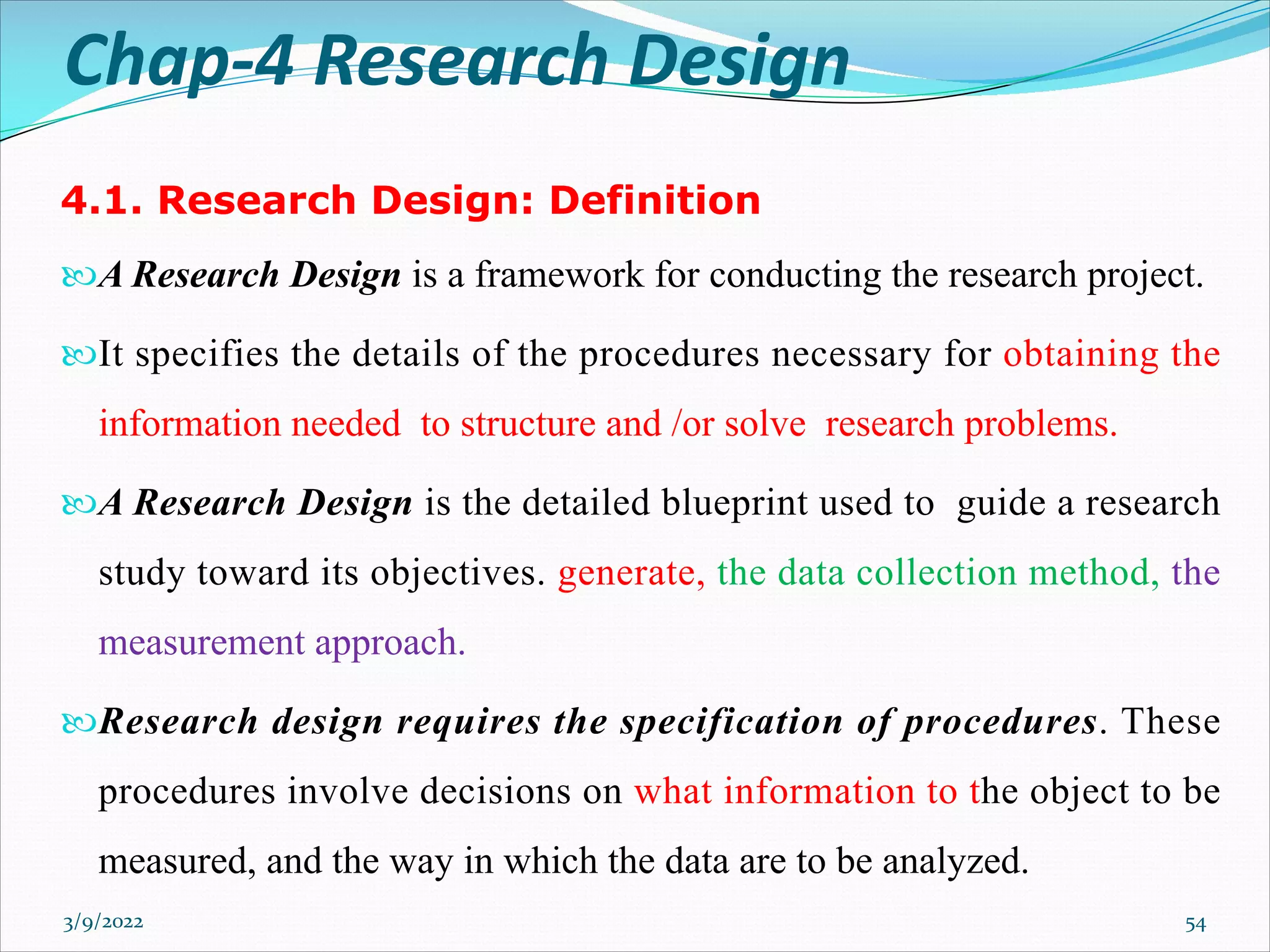 Chap-4 Research Design

4.1. Research Design: Definition

A Research Design is a framework for conducting the research project.

It specifies the details of the procedures necessary for obtaining the information needed to structure and /or solve research problems.

A Research Design is the detailed blueprint used to guide a research study toward its objectives. generate, the data collection method, the measurement approach.

Research design requires the specification of procedures. These procedures involve decisions on what information to the object to be measured, and the way in which the data are to be analyzed.

3/9/2022

54